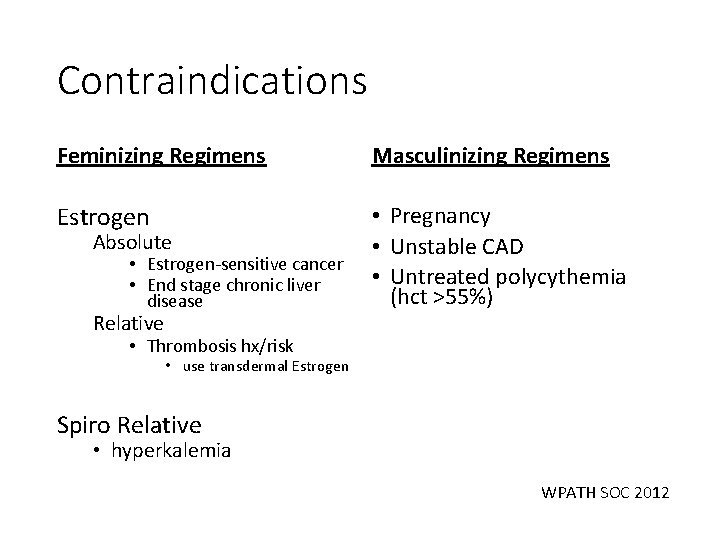 Contraindications

Feminizing Regimens

Estrogen
Absolute
• Estrogen-sensitive cancer
• End stage chronic liver disease
Relative
• Thrombosis hx/risk
• use transdermal Estrogen

Spiro Relative
• hyperkalemia

Masculinizing Regimens

• Pregnancy
• Unstable CAD
• Untreated polycythemia (hct >55%)

WPATH SOC 2012